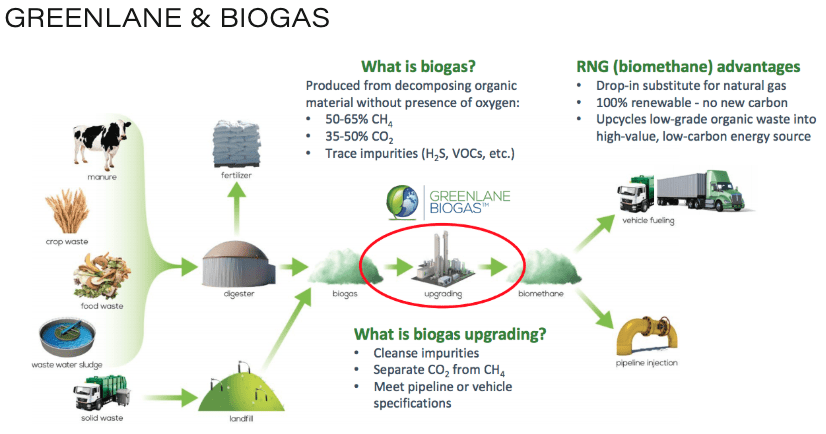 GREENLANE & BIOGAS

What is biogas?
Produced from decomposing organic material without presence of oxygen:
• 50-65% $CH_4$
• 35-50% $CO_2$
• Trace impurities ($H_2S$, VOCs, etc.)

RNG (biomethane) advantages
• Drop-in substitute for natural gas
• 100% renewable - no new carbon
• Upcycles low-grade organic waste into high-value, low-carbon energy source

manure
crop waste
food waste
waste water sludge
solid waste
fertilizer
digester
landfill
biogas
GREENLANE BIOGAS™
upgrading
biomethane
vehicle fueling
pipeline injection

What is biogas upgrading?
• Cleanse impurities
• Separate $CO_2$ from $CH_4$
• Meet pipeline or vehicle specifications